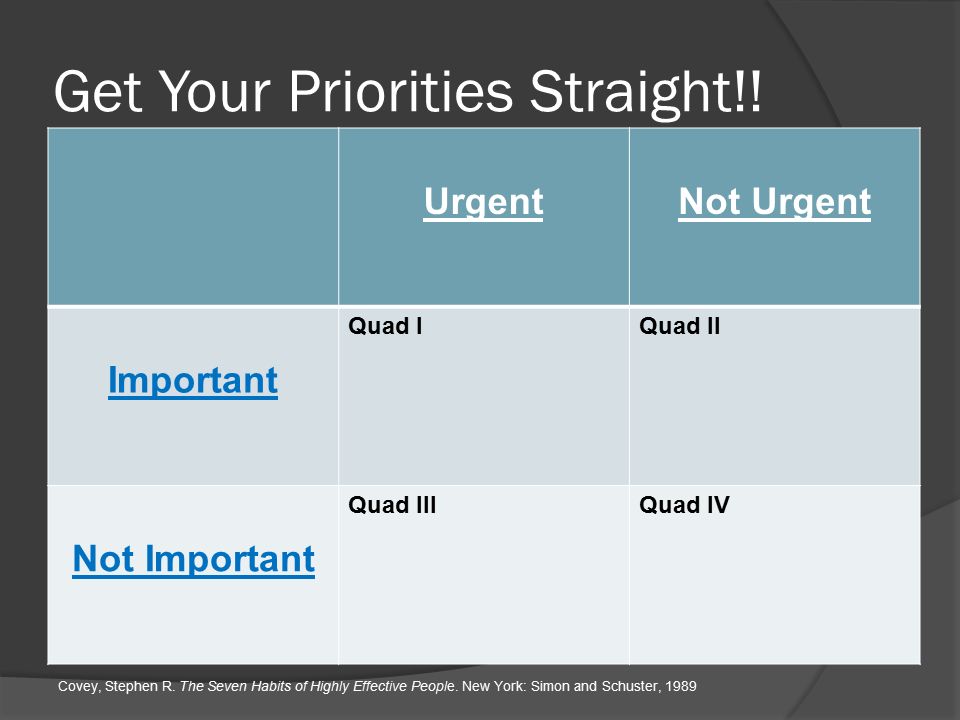 Get Your Priorities Straight!!

| | Urgent | Not Urgent |
|---|---|---|
| Important | Quad I | Quad II |
| Not Important | Quad III | Quad IV |

Covey, Stephen R. The Seven Habits of Highly Effective People. New York: Simon and Schuster, 1989